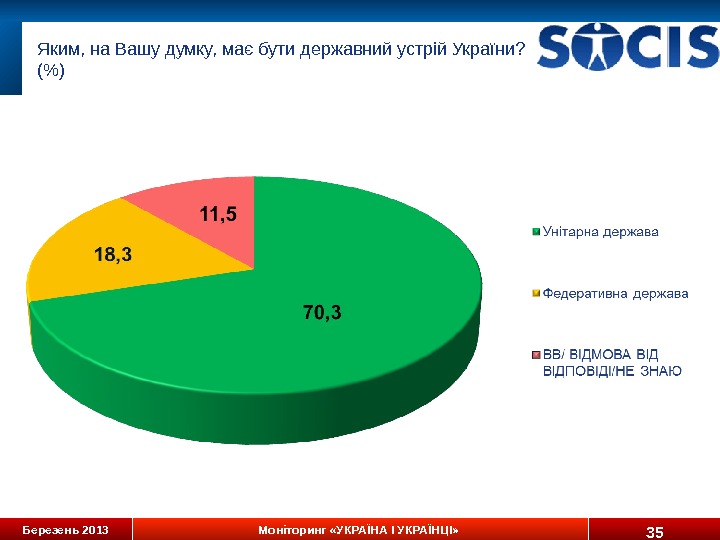 Яким, на Вашу думку, має бути державний устрій України? (%)

SOCIS

11,5

18,3

70,3

Унітарна держава

Федеративна держава

ВВ/ ВІДМОВА ВІД ВІДПОВІДІ/НЕ ЗНАЮ

Березень 2013

Моніторинг «УКРАЇНА І УКРАЇНЦІ»

35